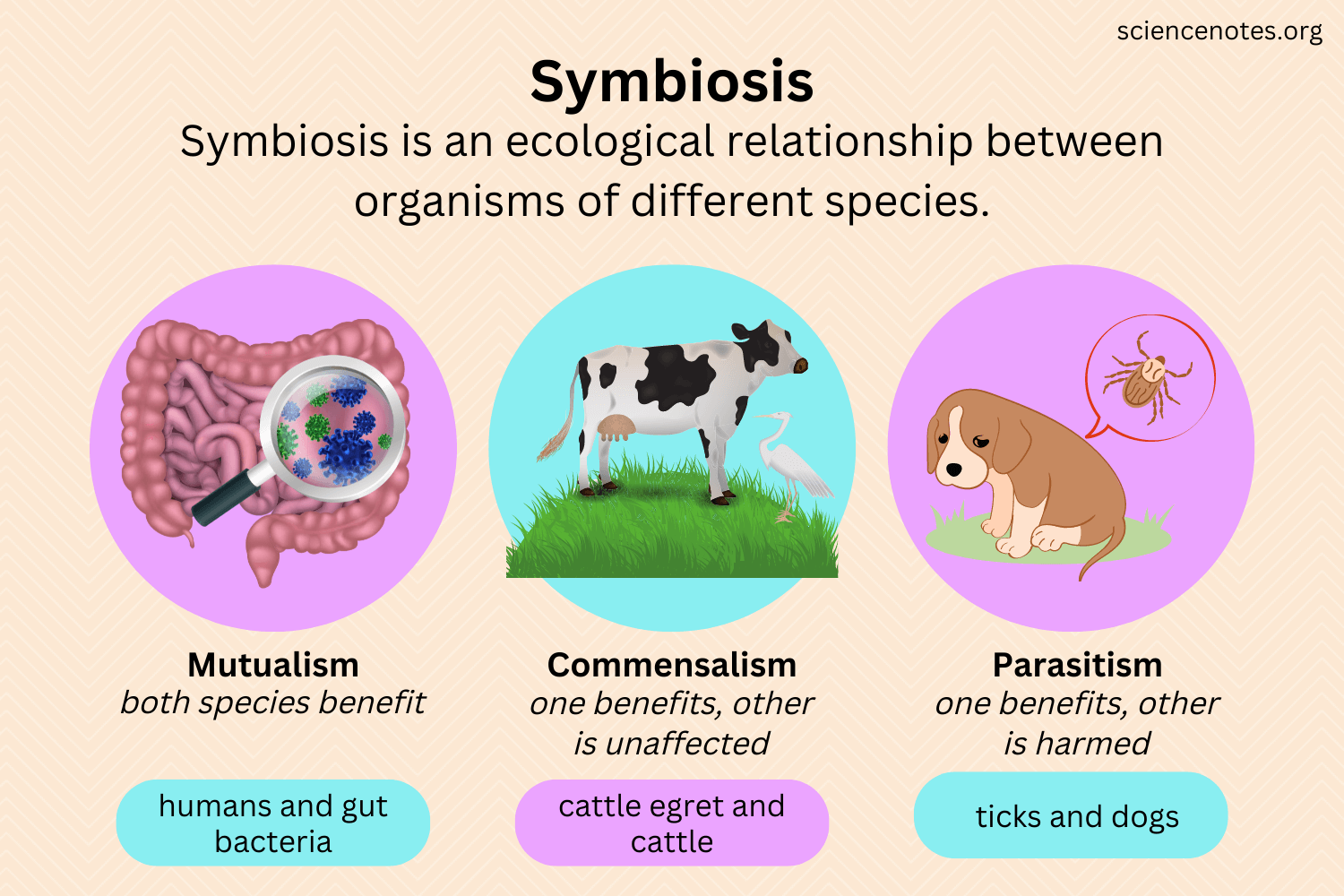 sciencenotes.org

Symbiosis

Symbiosis is an ecological relationship between organisms of different species.

Mutualism
both species benefit

humans and gut bacteria

Commensalism
one benefits, other is unaffected

cattle egret and cattle

Parasitism
one benefits, other is harmed

ticks and dogs